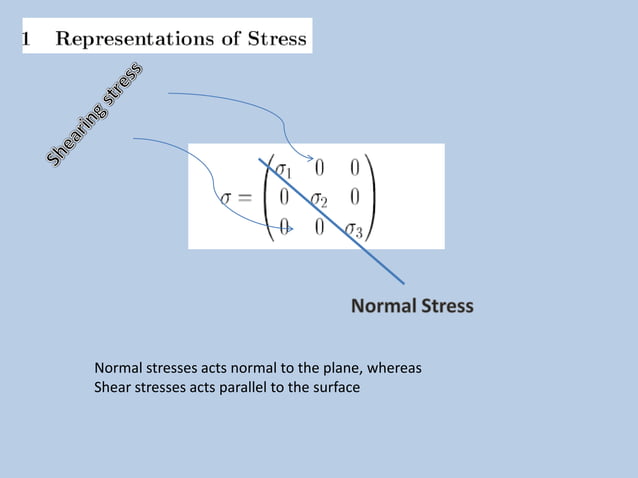 1 Representations of Stress

Shearing stress

$\sigma = \begin{pmatrix} \sigma_1 & 0 & 0 \\ 0 & \sigma_2 & 0 \\ 0 & 0 & \sigma_3 \end{pmatrix}$

Normal Stress

Normal stresses acts normal to the plane, whereas Shear stresses acts parallel to the surface